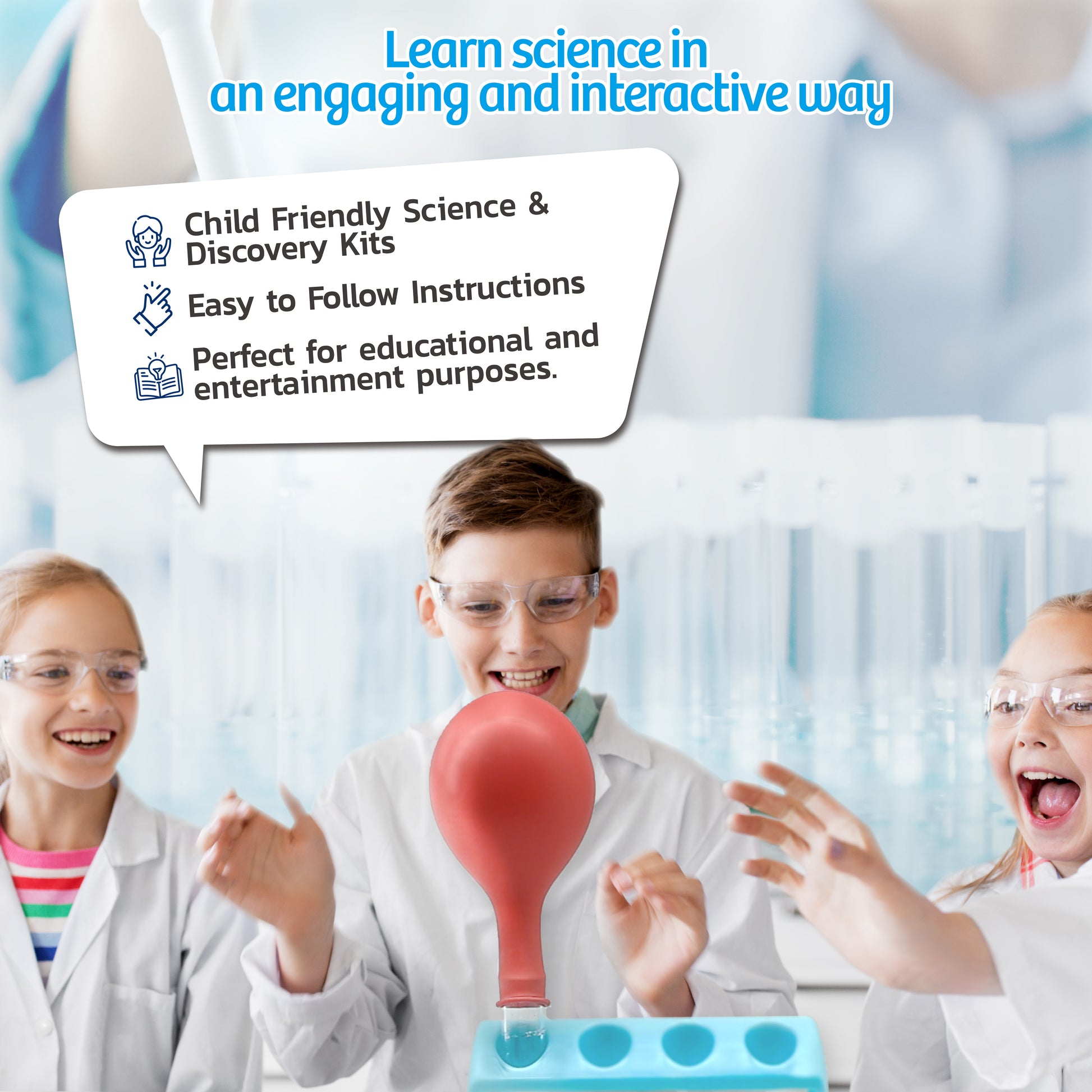 Learn science in
an engaging and interactive way

Child Friendly Science & Discovery Kits

Easy to Follow Instructions

Perfect for educational and entertainment purposes.